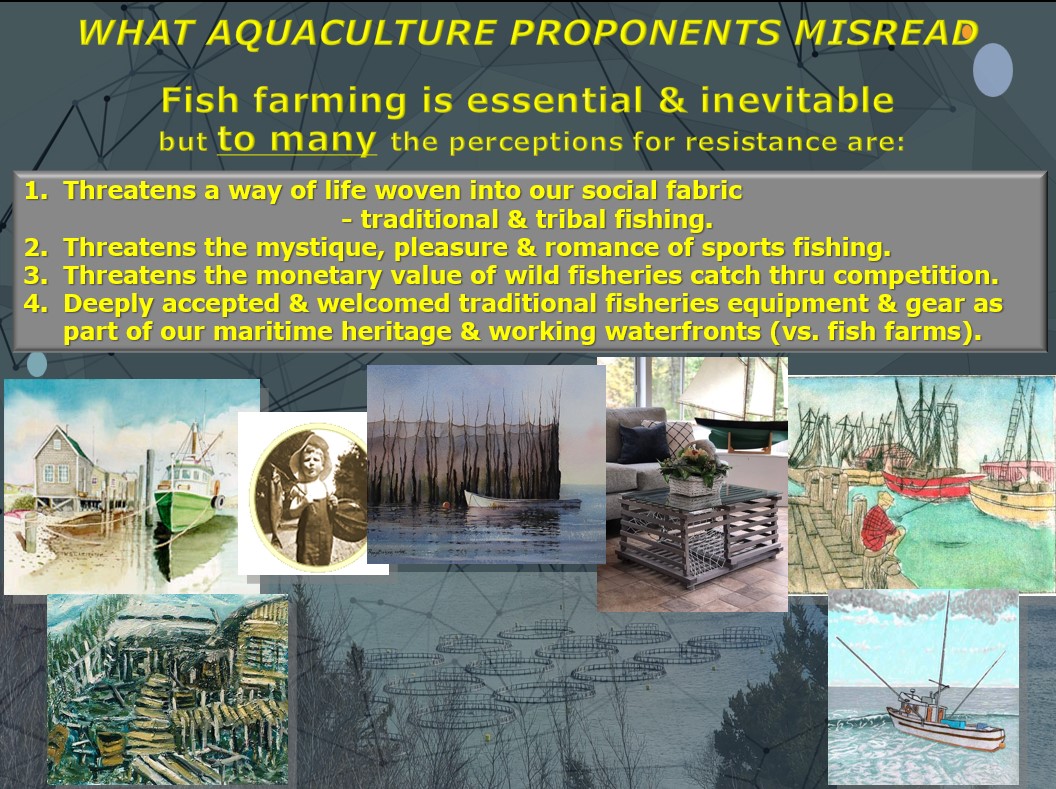 WHAT AQUACULTURE PROPONENTS MISREAD

Fish farming is essential & inevitable
but to many the perceptions for resistance are:

1. Threatens a way of life woven into our social fabric
- traditional & tribal fishing.
2. Threatens the mystique, pleasure & romance of sports fishing.
3. Threatens the monetary value of wild fisheries catch thru competition.
4. Deeply accepted & welcomed traditional fisheries equipment & gear as part of our maritime heritage & working waterfronts (vs. fish farms).